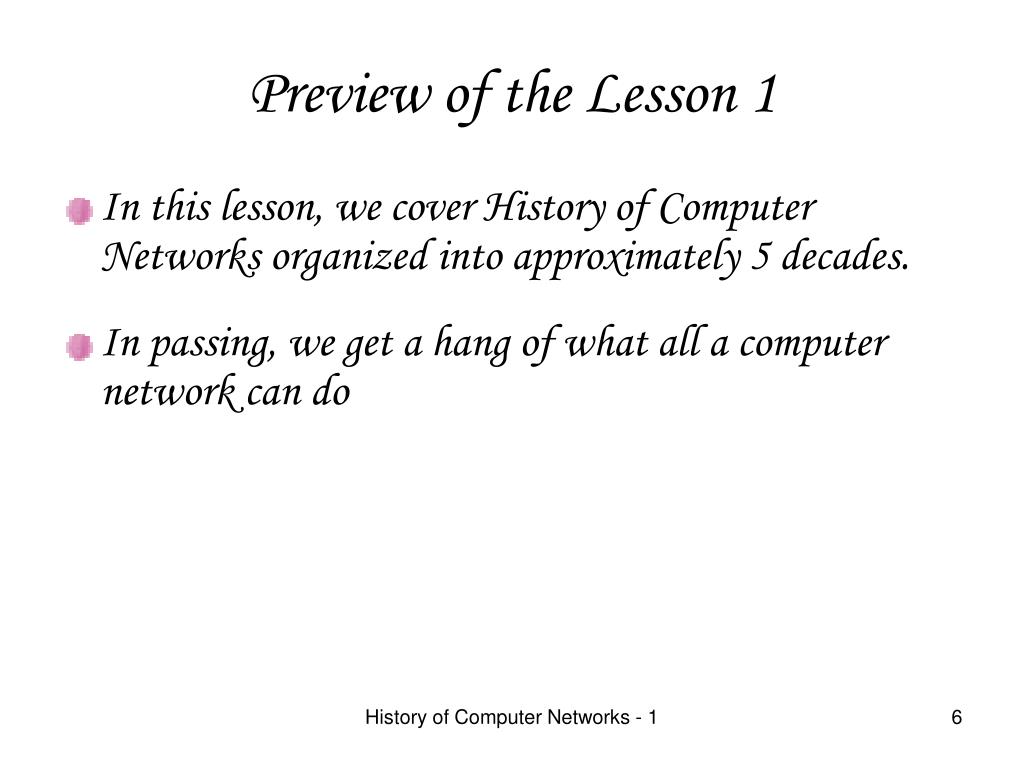 Preview of the Lesson 1

In this lesson, we cover History of Computer Networks organized into approximately 5 decades.

In passing, we get a hang of what all a computer network can do

History of Computer Networks - 1

6